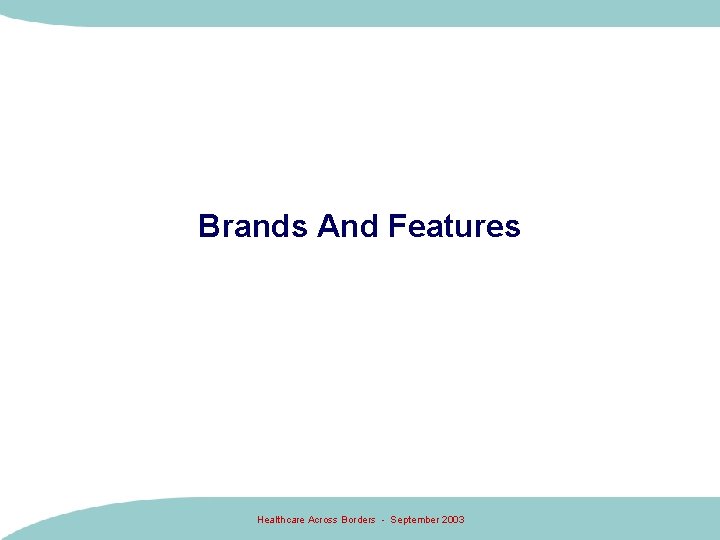 Brands And Features

Healthcare Across Borders - September 2003